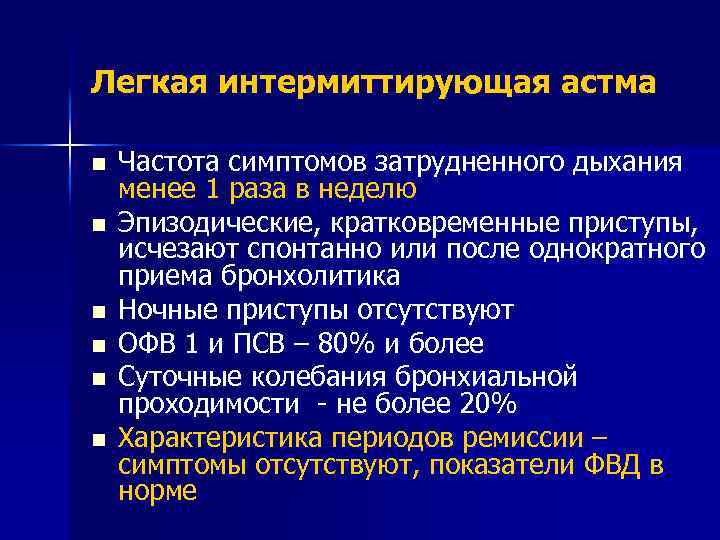 Легкая интермиттирующая астма

■ Частота симптомов затрудненного дыхания менее 1 раза в неделю
■ Эпизодические, кратковременные приступы, исчезают спонтанно или после однократного приема бронхолитика
■ Ночные приступы отсутствуют
■ ОФВ 1 и ПСВ – 80% и более
■ Суточные колебания бронхиальной проходимости - не более 20%
■ Характеристика периодов ремиссии – симптомы отсутствуют, показатели ФВД в норме